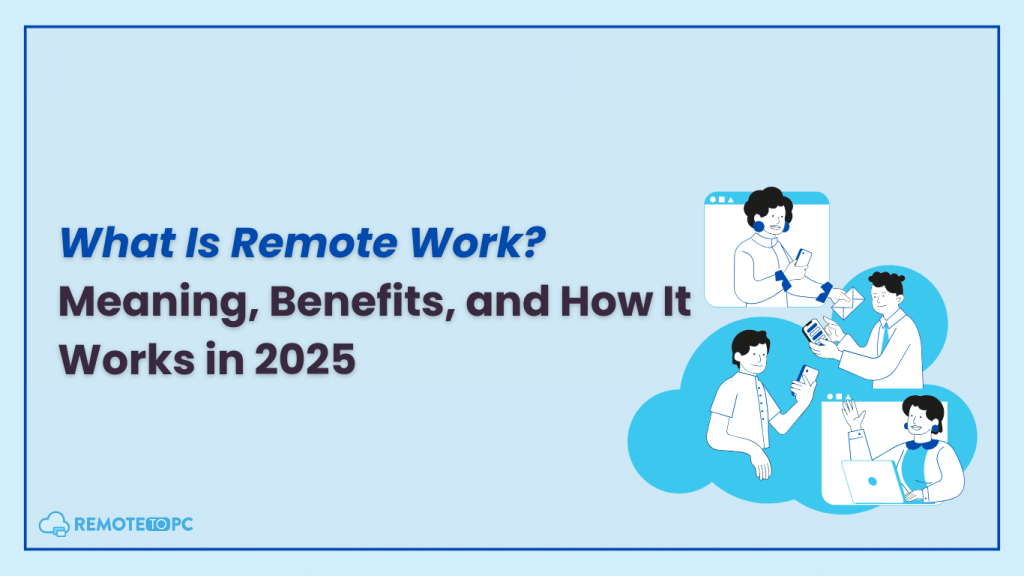 What Is Remote Work?
Meaning, Benefits, and How It Works in 2025

REMOTETOPC